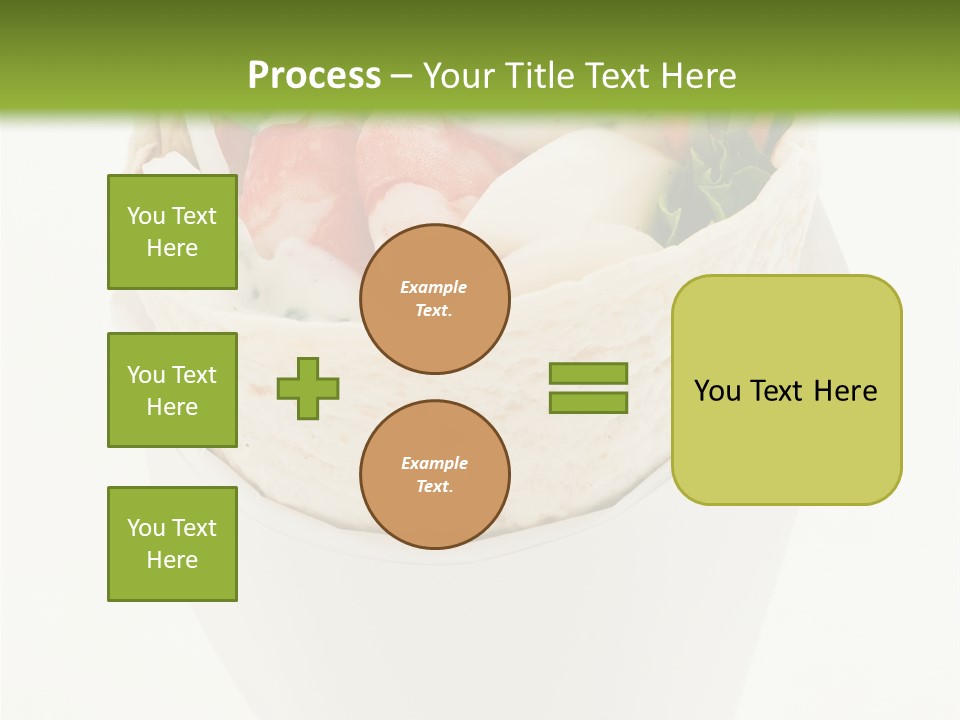 Process – Your Title Text Here

You Text Here

You Text Here

You Text Here

Example Text.

Example Text.

You Text Here